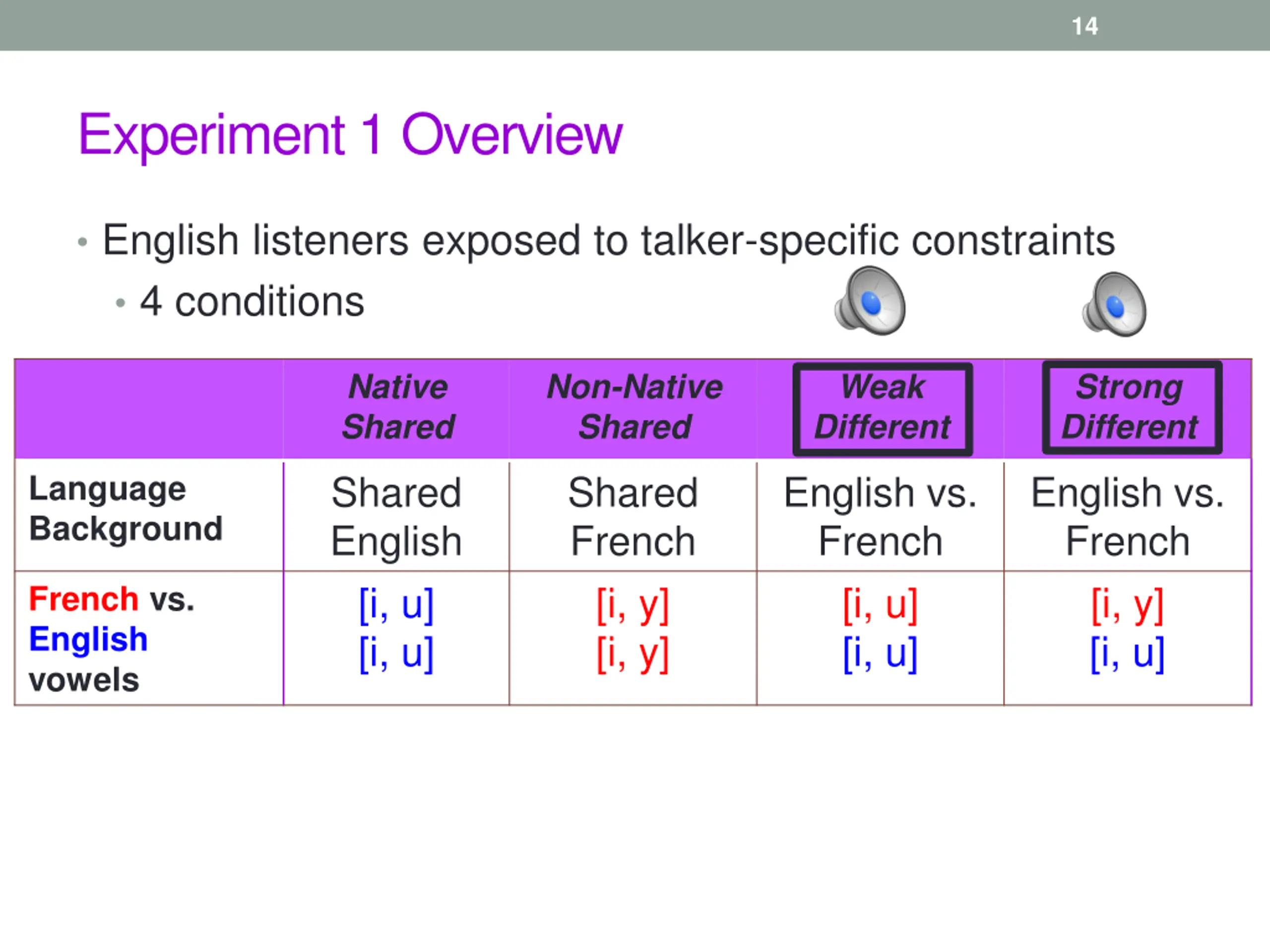 14

Experiment 1 Overview

• English listeners exposed to talker-specific constraints
  • 4 conditions

| | Native Shared | Non-Native Shared | Weak Different | Strong Different |
|---|---|---|---|---|
| Language Background | Shared English | Shared French | English vs. French | English vs. French |
| French vs. English vowels | [i, u] [i, u] | [i, y] [i, y] | [i, u] [i, u] | [i, y] [i, u] |